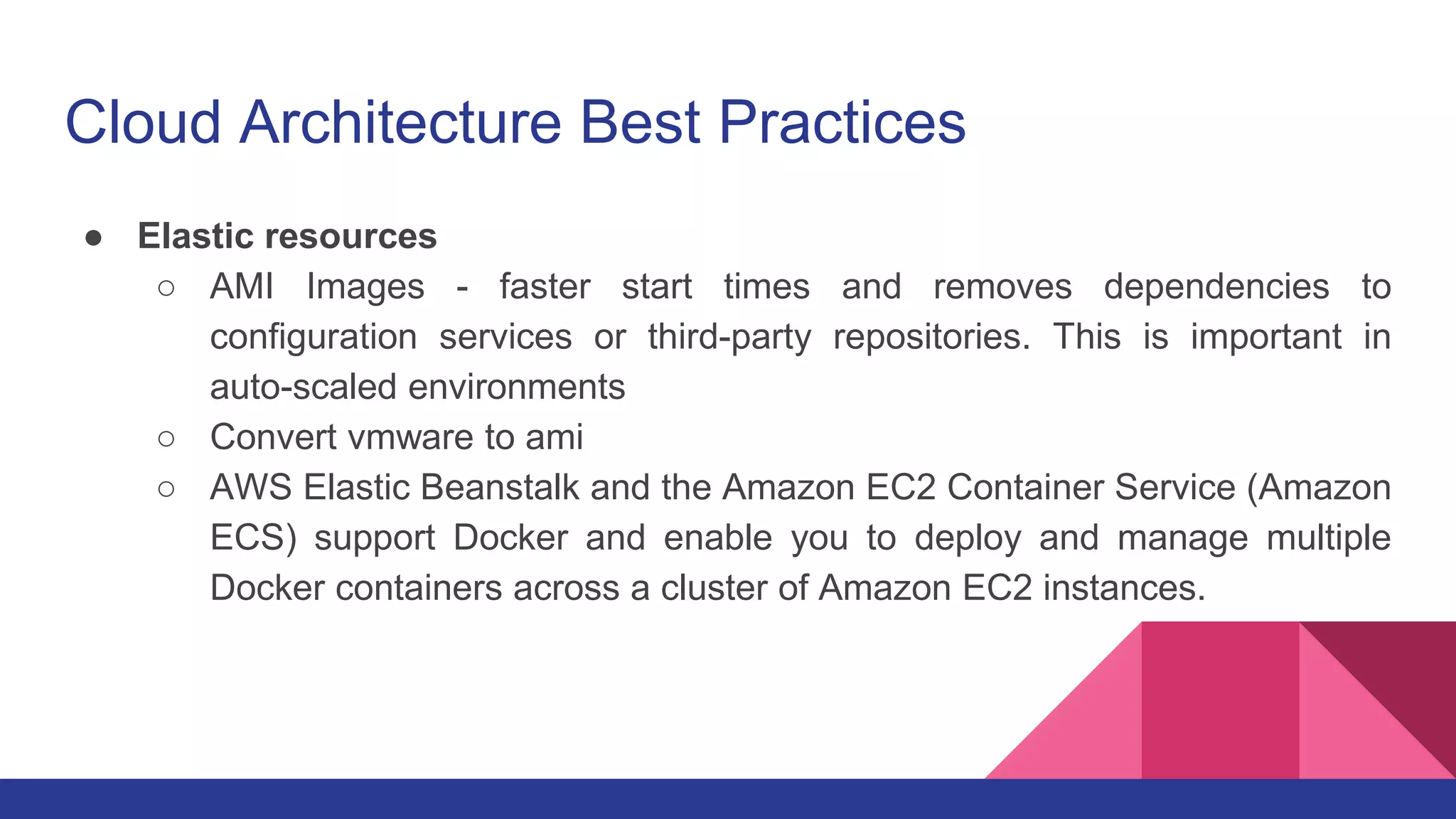 Cloud Architecture Best Practices

● Elastic resources
  ○ AMI Images - faster start times and removes dependencies to configuration services or third-party repositories. This is important in auto-scaled environments
  ○ Convert vmware to ami
  ○ AWS Elastic Beanstalk and the Amazon EC2 Container Service (Amazon ECS) support Docker and enable you to deploy and manage multiple Docker containers across a cluster of Amazon EC2 instances.